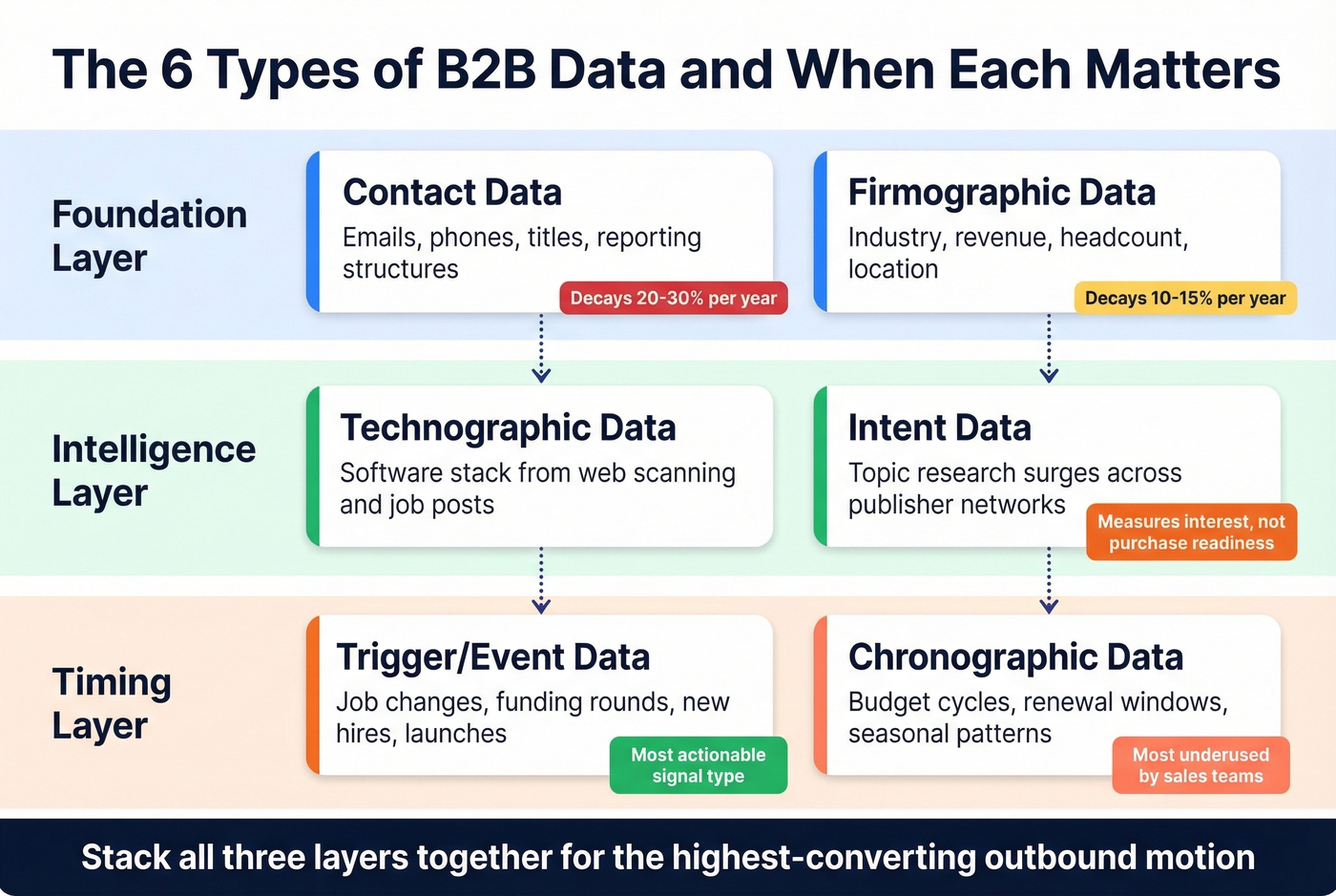 The 6 Types of B2B Data and When Each Matters

Foundation Layer

Contact Data
Emails, phones, titles, reporting structures
Decays 20-30% per year

Firmographic Data
Industry, revenue, headcount, location
Decays 10-15% per year

Intelligence Layer

Technographic Data
Software stack from web scanning and job posts

Intent Data
Topic research surges across publisher networks
Measures interest, not purchase readiness

Timing Layer

Trigger/Event Data
Job changes, funding rounds, new hires, launches
Most actionable signal type

Chronographic Data
Budget cycles, renewal windows, seasonal patterns
Most underused by sales teams

Stack all three layers together for the highest-converting outbound motion